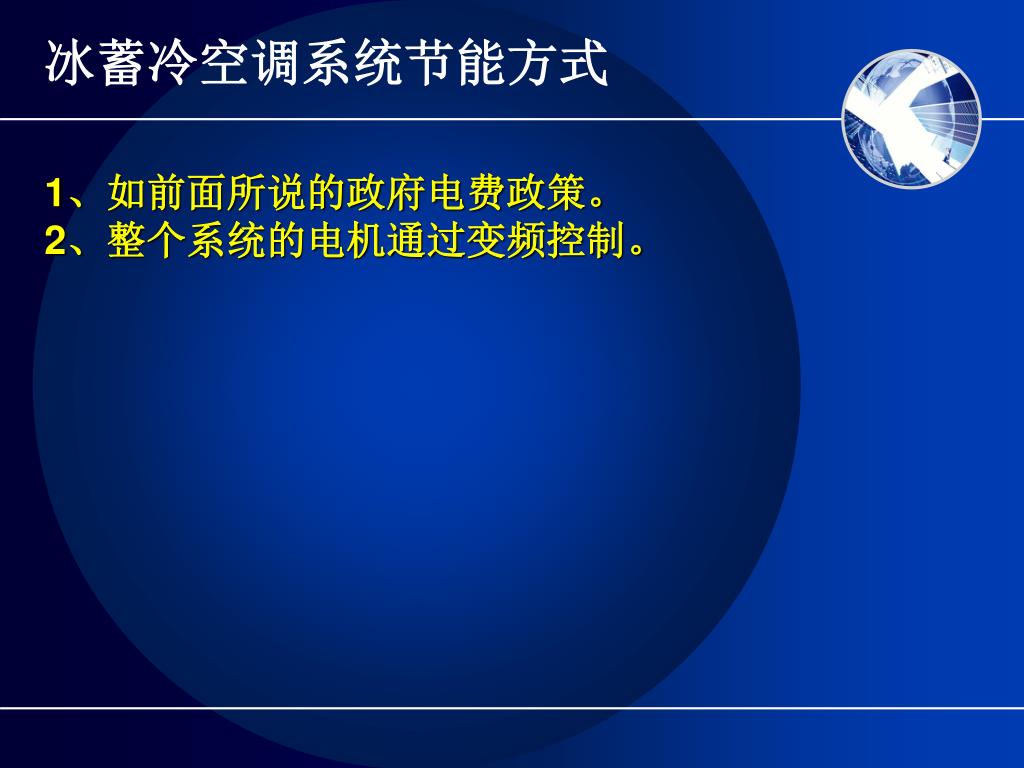 冰蓄冷空调系统节能方式

1、如前面所说的政府电费政策。
2、整个系统的电机通过变频控制。